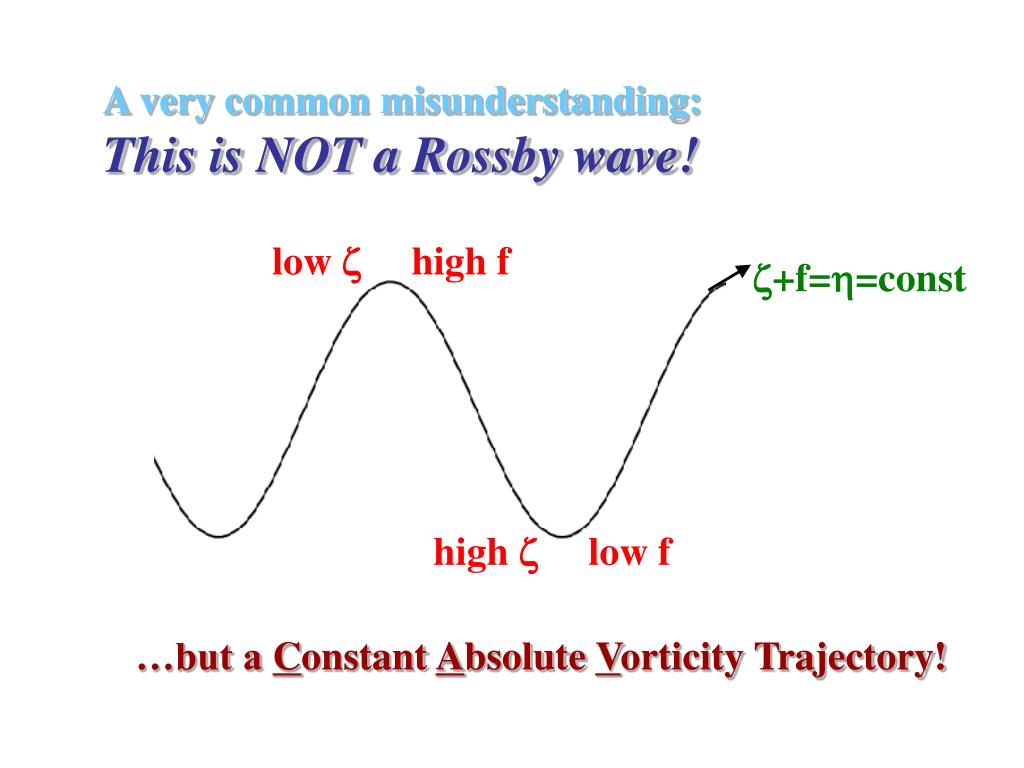 A very common misunderstanding:
This is NOT a Rossby wave!

low $\zeta$ high f

$\zeta$+f=$\eta$=const

high $\zeta$ low f

…but a Constant Absolute Vorticity Trajectory!